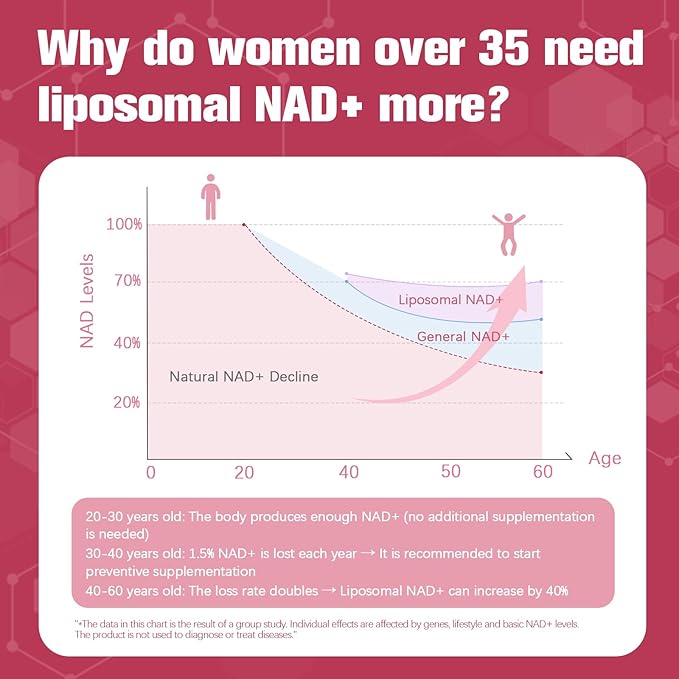 Why do women over 35 need liposomal NAD+ more?

NAD Levels

100%

70%

40%

20%

Liposomal NAD+

General NAD+

Natural NAD+ Decline

0

20

40

50

60

Age

20-30 years old: The body produces enough NAD+ (no additional supplementation is needed)
30-40 years old: 1.5% NAD+ is lost each year → It is recommended to start preventive supplementation
40-60 years old: The loss rate doubles → Liposomal NAD+ can increase by 40%

"*The data in this chart is the result of a group study. Individual effects are affected by genes, lifestyle and basic NAD+ levels. The product is not used to diagnose or treat diseases."